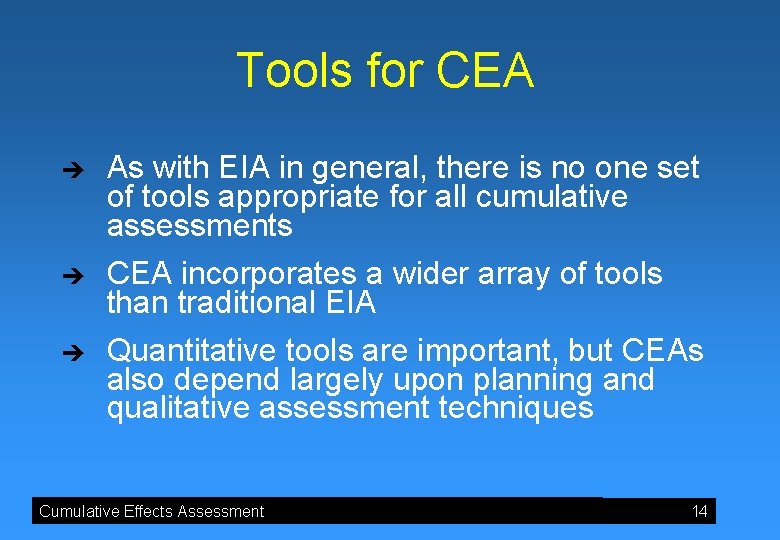 Tools for CEA

➔ As with EIA in general, there is no one set of tools appropriate for all cumulative assessments

➔ CEA incorporates a wider array of tools than traditional EIA

➔ Quantitative tools are important, but CEAs also depend largely upon planning and qualitative assessment techniques

Cumulative Effects Assessment 14